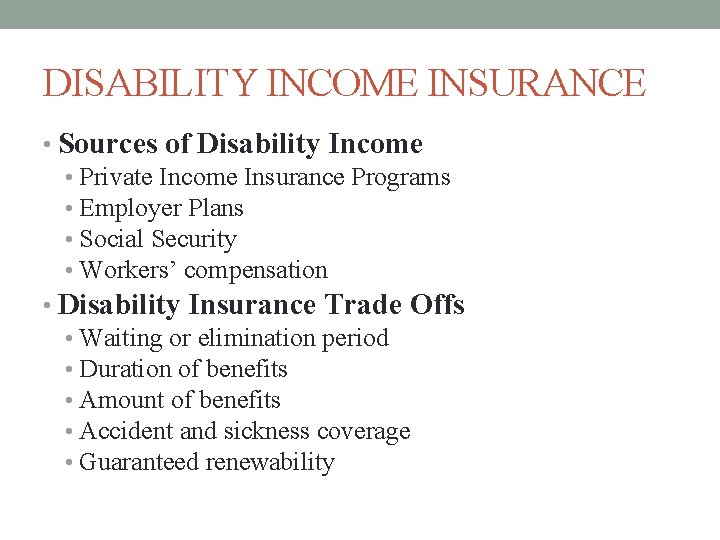 DISABILITY INCOME INSURANCE

• Sources of Disability Income
  • Private Income Insurance Programs
  • Employer Plans
  • Social Security
  • Workers' compensation
• Disability Insurance Trade Offs
  • Waiting or elimination period
  • Duration of benefits
  • Amount of benefits
  • Accident and sickness coverage
  • Guaranteed renewability